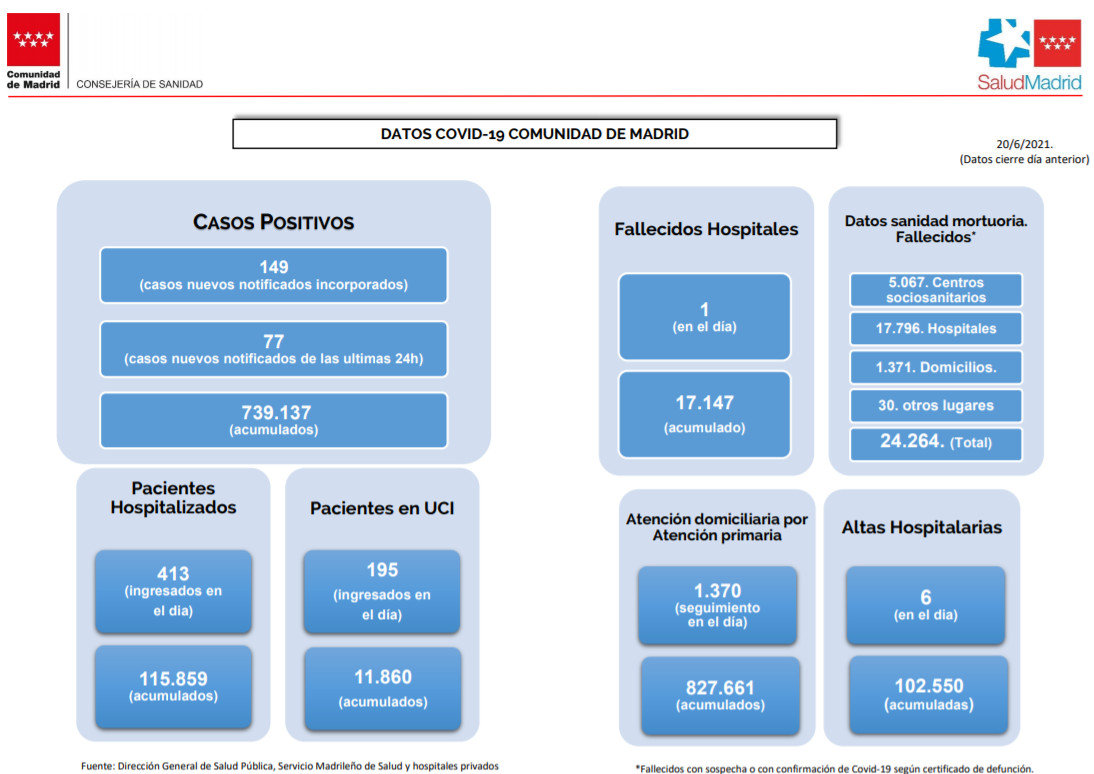 Comunidad de Madrid

CONSEJERÍA DE SANIDAD

SaludMadrid

DATOS COVID-19 COMUNIDAD DE MADRID

20/6/2021.
(Datos cierre día anterior)

CASOS POSITIVOS

149
(casos nuevos notificados incorporados)

77
(casos nuevos notificados de las ultimas 24h)

739.137
(acumulados)

Pacientes Hospitalizados

413
(ingresados en el día)

115.859
(acumulados)

Pacientes en UCI

195
(ingresados en el día)

11.860
(acumulados)

Fallecidos Hospitales

1
(en el día)

17.147
(acumulado)

Datos sanidad mortuoria. Fallecidos*

5.067. Centros sociosanitarios

17.796. Hospitales

1.371. Domicilios.

30. otros lugares

24.264. (Total)

Atención domiciliaria por Atención primaria

1.370
(seguimiento en el día)

827.661
(acumulados)

Altas Hospitalarias

6
(en el día)

102.550
(acumuladas)

Fuente: Dirección General de Salud Pública, Servicio Madrileño de Salud y hospitales privados

*Fallecidos con sospecha o con confirmación de Covid-19 según certificado de defunción.